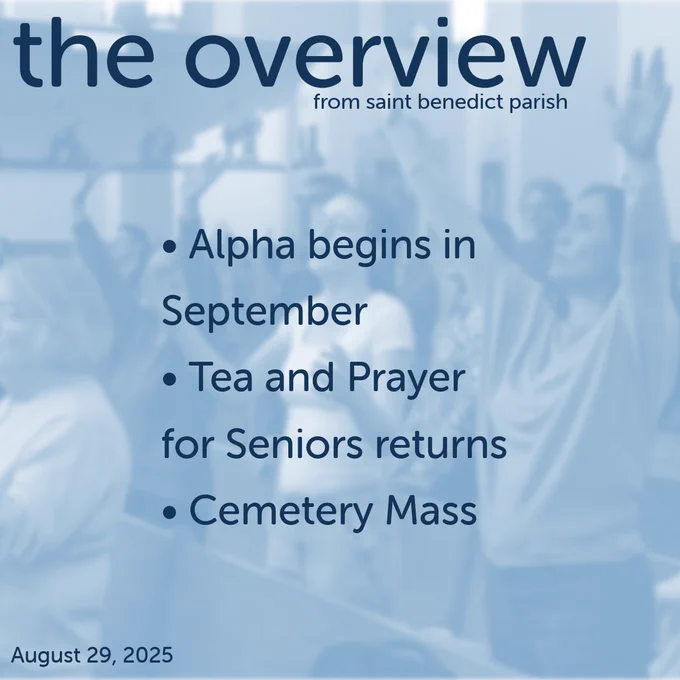 the overview
from saint benedict parish

• Alpha begins in September
• Tea and Prayer for Seniors returns
• Cemetery Mass

August 29, 2025